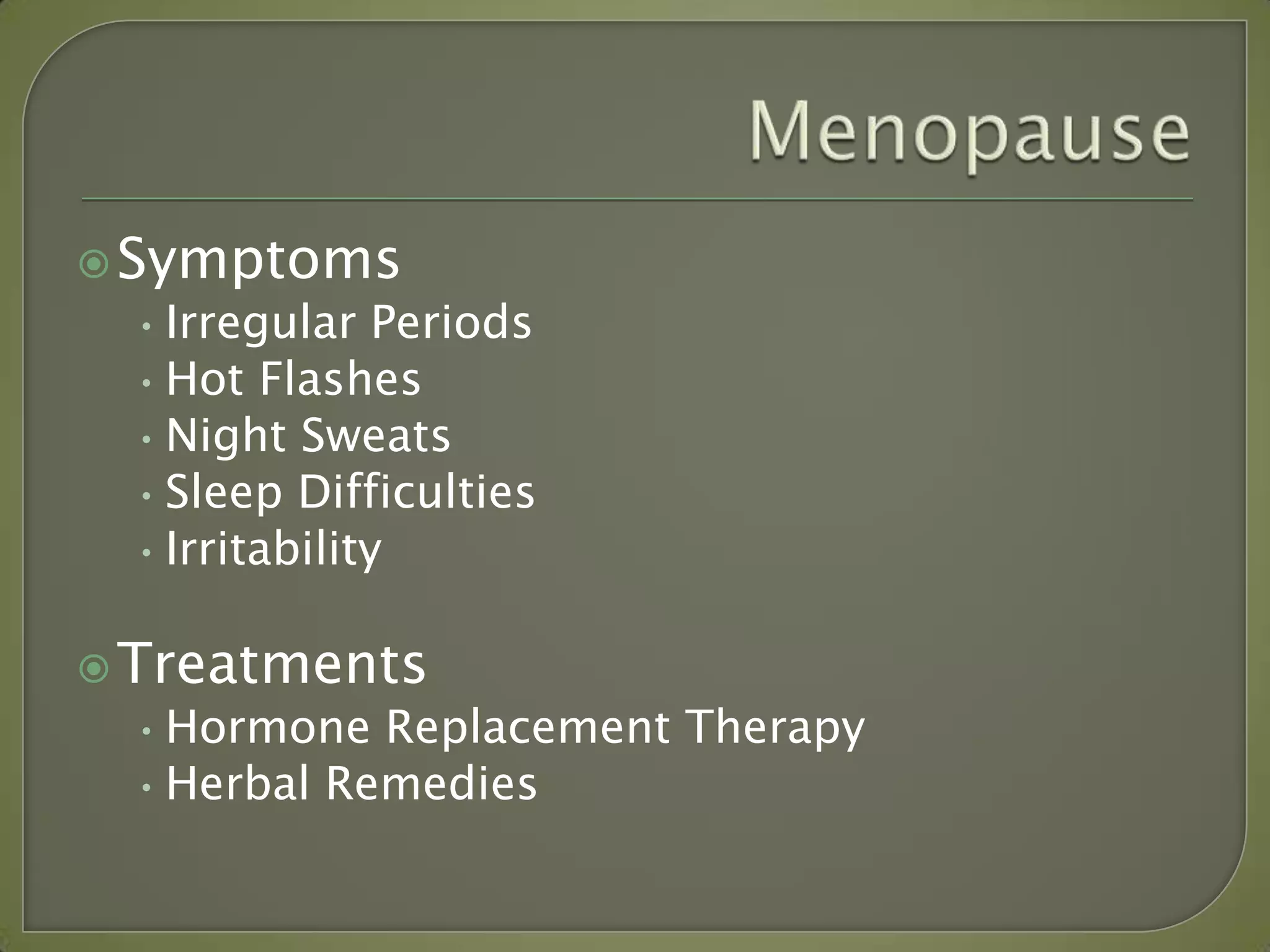 Menopause

Symptoms
- Irregular Periods
- Hot Flashes
- Night Sweats
- Sleep Difficulties
- Irritability

Treatments
- Hormone Replacement Therapy
- Herbal Remedies